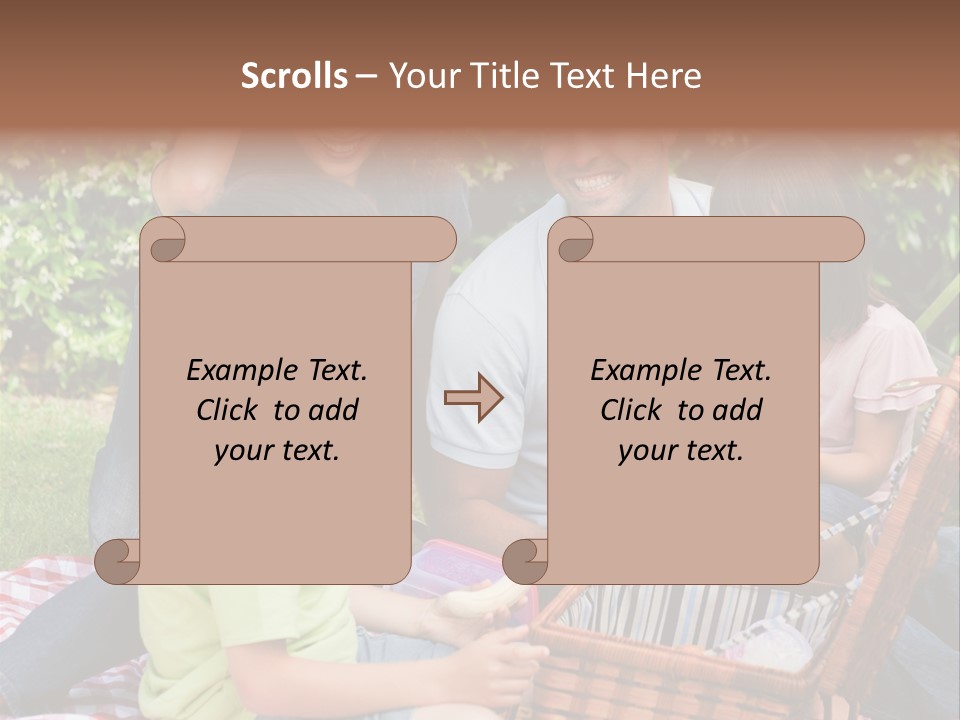 Scrolls – Your Title Text Here

Example Text. Click to add your text.

Example Text. Click to add your text.